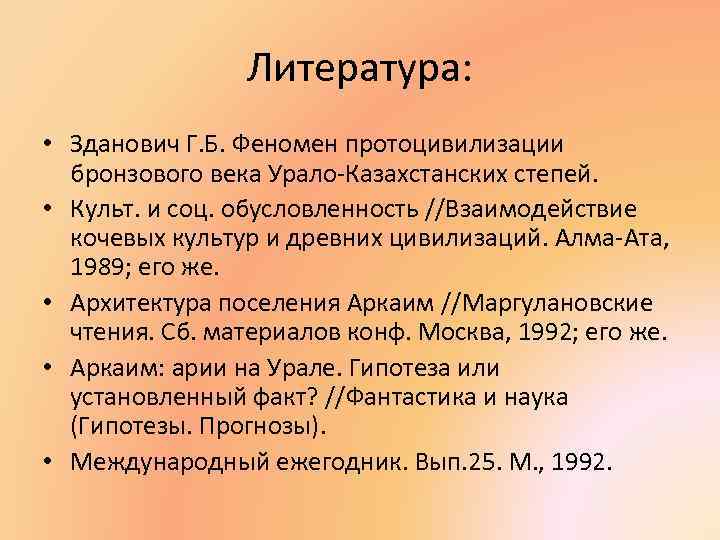 Литература:

• Зданович Г.Б. Феномен протоцивилизации бронзового века Урало-Казахстанских степей.
• Культ. и соц. обусловленность //Взаимодействие кочевых культур и древних цивилизаций. Алма-Ата, 1989; его же.
• Архитектура поселения Аркаим //Маргулановские чтения. Сб. материалов конф. Москва, 1992; его же.
• Аркаим: арии на Урале. Гипотеза или установленный факт? //Фантастика и наука (Гипотезы. Прогнозы).
• Международный ежегодник. Вып.25. М., 1992.